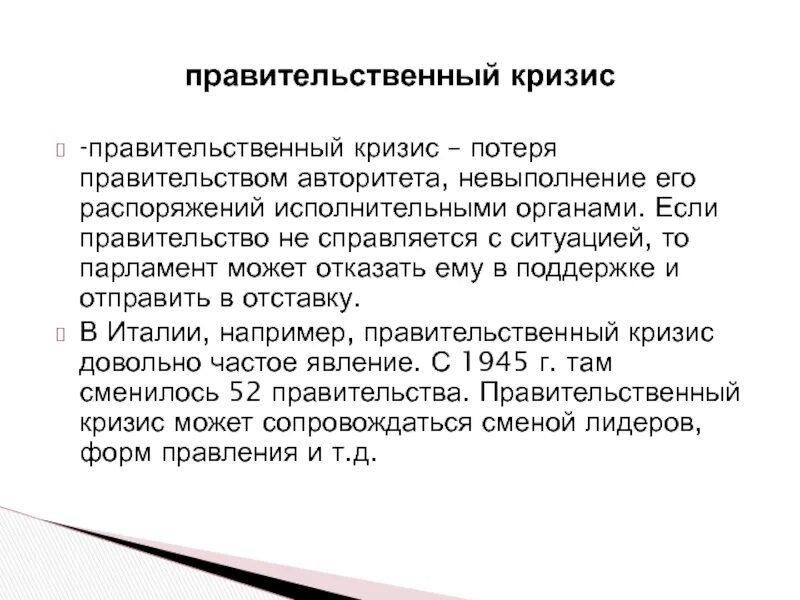 правительственный кризис

-правительственный кризис – потеря правительством авторитета, невыполнение его распоряжений исполнительными органами. Если правительство не справляется с ситуацией, то парламент может отказать ему в поддержке и отправить в отставку.

В Италии, например, правительственный кризис довольно частое явление. С 1945 г. там сменилось 52 правительства. Правительственный кризис может сопровождаться сменой лидеров, форм правления и т.д.